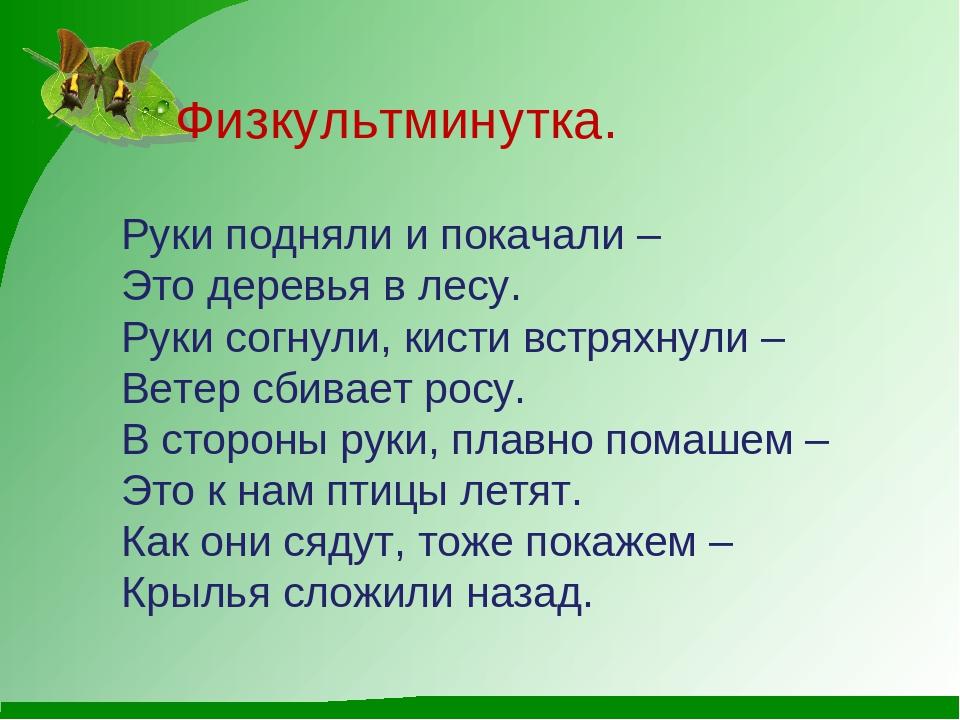 Физкультминутка.

Руки подняли и покачали –
Это деревья в лесу.
Руки согнули, кисти встряхнули –
Ветер сбивает росу.
В стороны руки, плавно помашем –
Это к нам птицы летят.
Как они сядут, тоже покажем –
Крылья сложили назад.